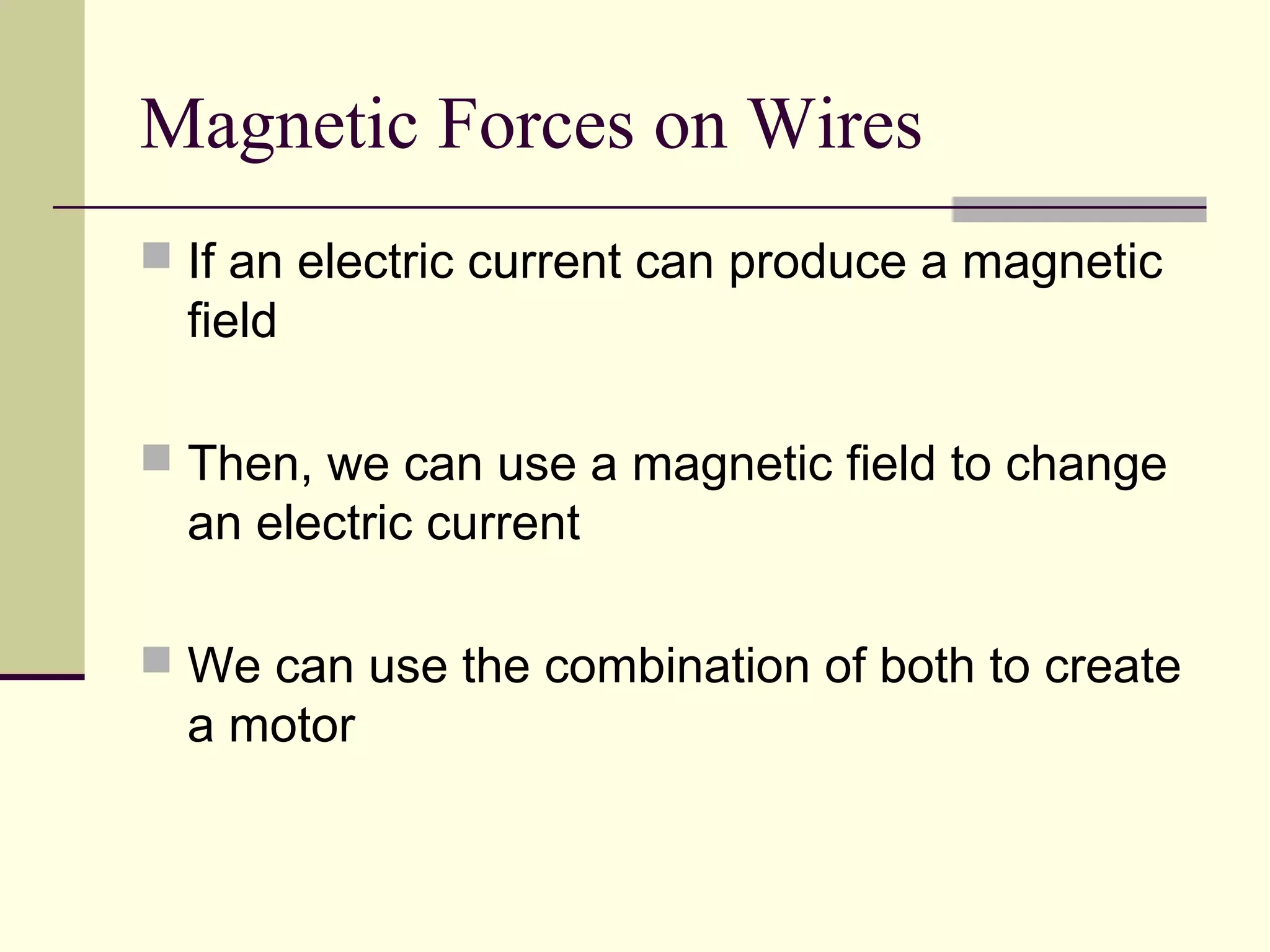 Magnetic Forces on Wires

If an electric current can produce a magnetic field

Then, we can use a magnetic field to change an electric current

We can use the combination of both to create a motor